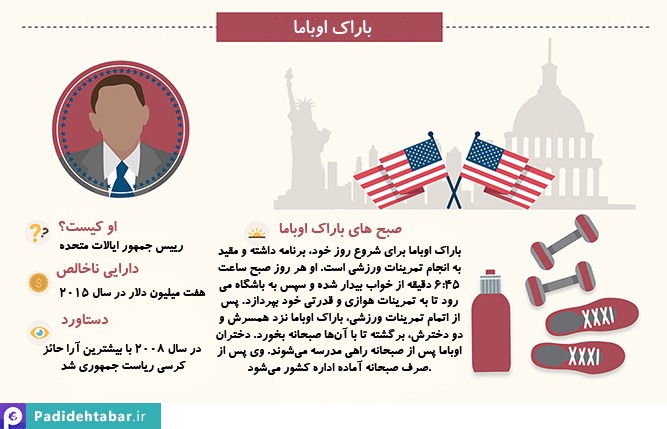 باراک اوباما

او کیست؟
رییس جمهور ایالات متحده

دارایی ناخالص
هفت میلیون دلار در سال ۲۰۱۵

دستاورد
در سال ۲۰۰۸ با بیشترین آرا حائز کرسی ریاست جمهوری شد

صبح های باراک اوباما
باراک اوباما برای شروع روز خود، برنامه داشته و مقید به انجام تمرینات ورزشی است. او هر روز صبح ساعت ۶:۴۵ دقیقه از خواب بیدار شده و سپس به باشگاه می رود تا به تمرینات هوازی و قدرتی خود بپردازد. پس از اتمام تمرینات ورزشی، باراک اوباما نزد همسرش و دو دخترش، برگشته تا با آن‌ها صبحانه بخورد. دختران اوباما پس از صبحانه راهی مدرسه می‌شوند. وی پس از صرف صبحانه آماده اداره کشور می‌شود.

Padidehtabar.ir